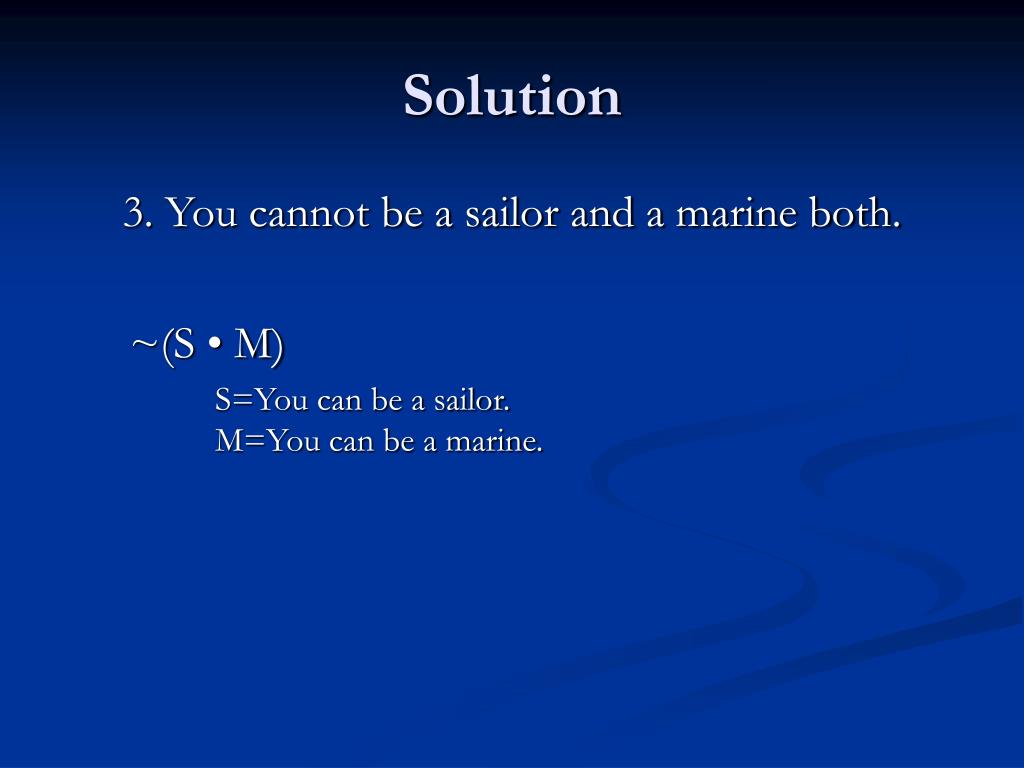 Solution

3. You cannot be a sailor and a marine both.

$\sim(S \bullet M)$

S=You can be a sailor.
M=You can be a marine.